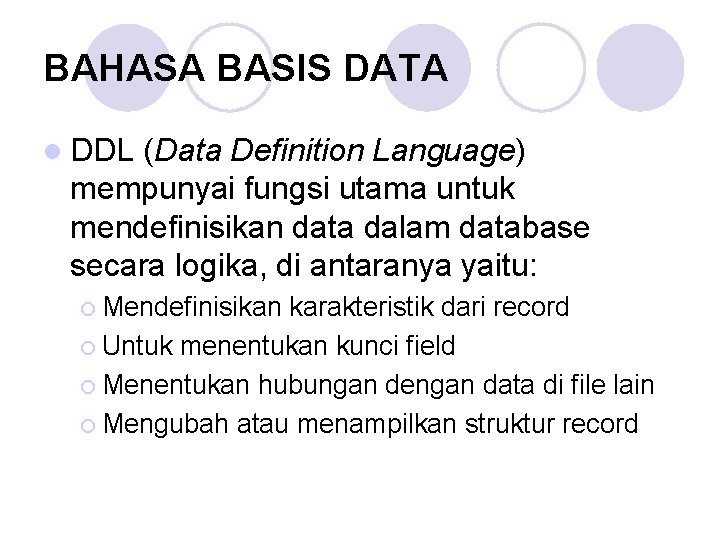 BAHASA BASIS DATA

DDL (Data Definition Language) mempunyai fungsi utama untuk mendefinisikan data dalam database secara logika, di antaranya yaitu:

Mendefinisikan karakteristik dari record

Untuk menentukan kunci field

Menentukan hubungan dengan data di file lain

Mengubah atau menampilkan struktur record